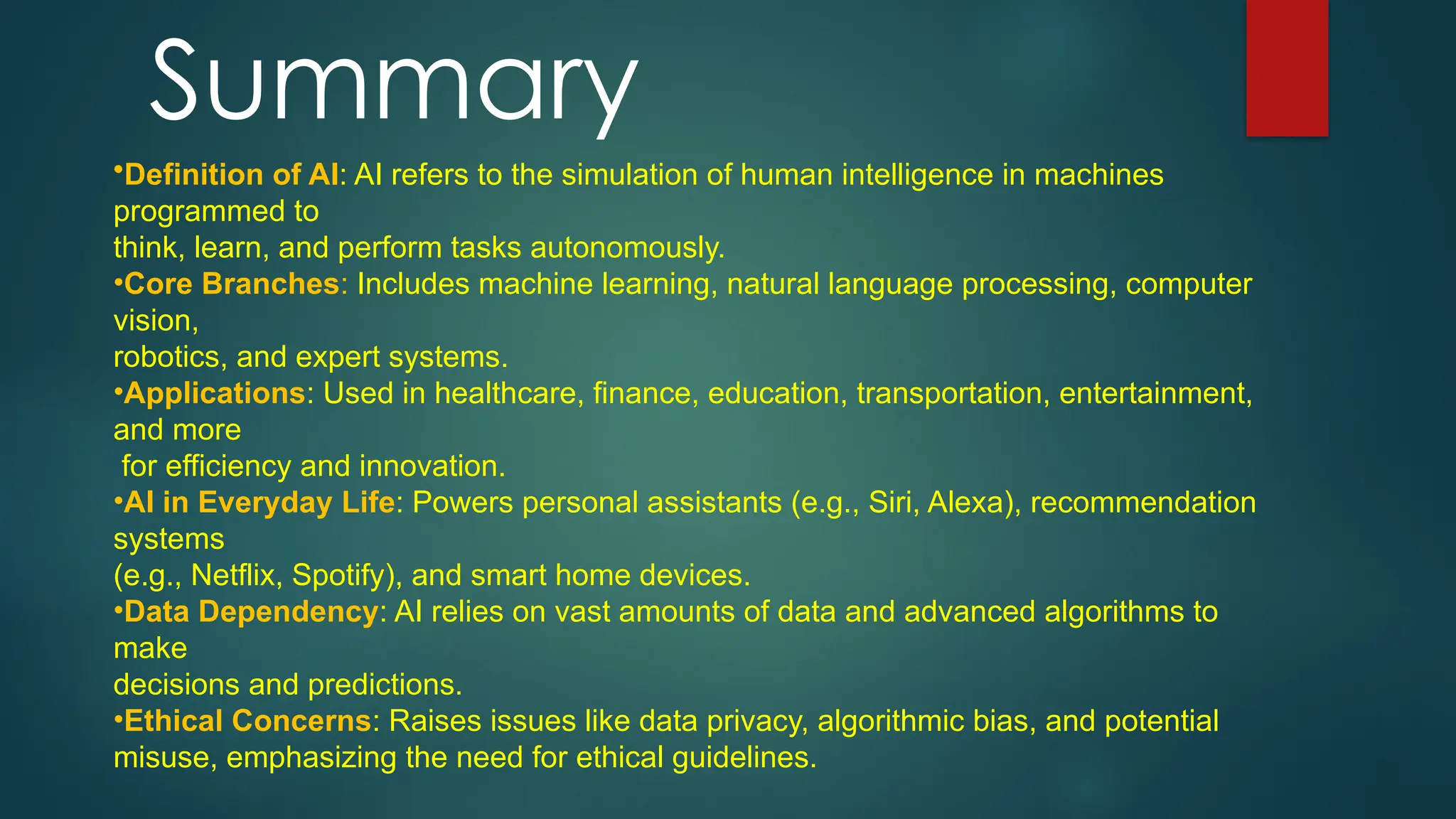 Summary

•Definition of AI: AI refers to the simulation of human intelligence in machines programmed to think, learn, and perform tasks autonomously.
•Core Branches: Includes machine learning, natural language processing, computer vision, robotics, and expert systems.
•Applications: Used in healthcare, finance, education, transportation, entertainment, and more for efficiency and innovation.
•AI in Everyday Life: Powers personal assistants (e.g., Siri, Alexa), recommendation systems (e.g., Netflix, Spotify), and smart home devices.
•Data Dependency: AI relies on vast amounts of data and advanced algorithms to make decisions and predictions.
•Ethical Concerns: Raises issues like data privacy, algorithmic bias, and potential misuse, emphasizing the need for ethical guidelines.